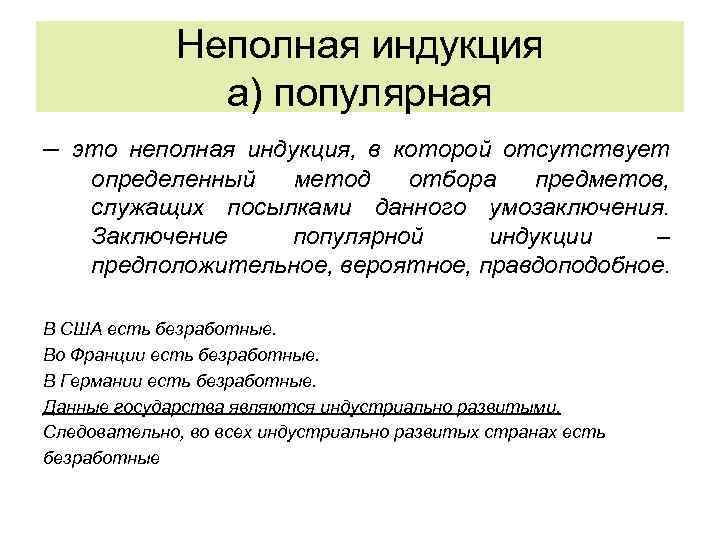 Неполная индукция
а) популярная

– это неполная индукция, в которой отсутствует определенный метод отбора предметов, служащих посылками данного умозаключения. Заключение популярной индукции – предположительное, вероятное, правдоподобное.

В США есть безработные.
Во Франции есть безработные.
В Германии есть безработные.
Данные государства являются индустриально развитыми.
Следовательно, во всех индустриально развитых странах есть безработные